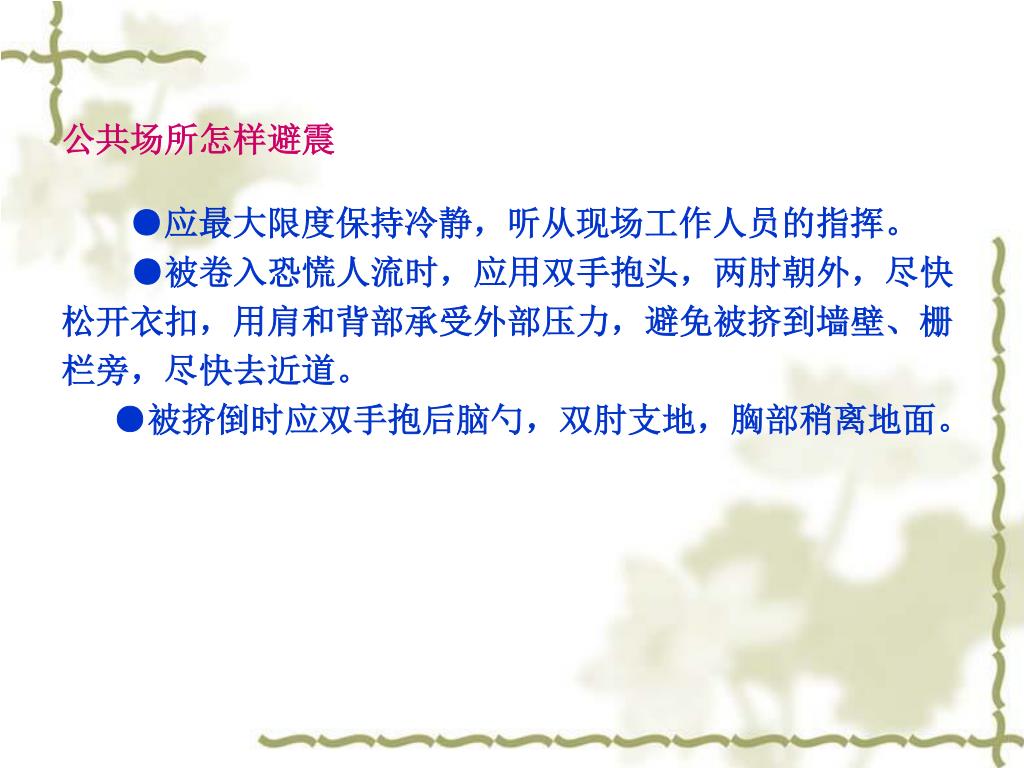 公共场所怎样避震

●应最大限度保持冷静，听从现场工作人员的指挥。

●被卷入恐慌人流时，应用双手抱头，两肘朝外，尽快松开衣扣，用肩和背部承受外部压力，避免被挤到墙壁、栅栏旁，尽快去近道。

●被挤倒时应双手抱后脑勺，双肘支地，胸部稍离地面。